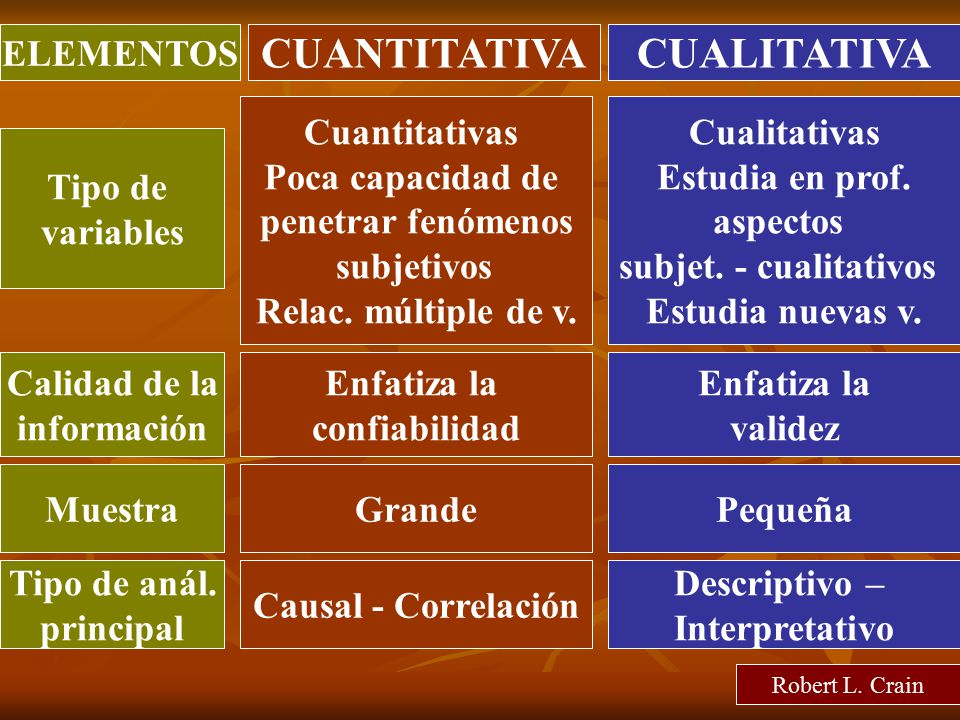 | ELEMENTOS | CUANTITATIVA | CUALITATIVA |
|---|---|---|
| Tipo de variables | Cuantitativas Poca capacidad de penetrar fenómenos subjetivos Relac. múltiple de v. | Cualitativas Estudia en prof. aspectos subjet. - cualitativos Estudia nuevas v. |
| Calidad de la información | Enfatiza la confiabilidad | Enfatiza la validez |
| Muestra | Grande | Pequeña |
| Tipo de anál. principal | Causal - Correlación | Descriptivo – Interpretativo |

Robert L. Crain